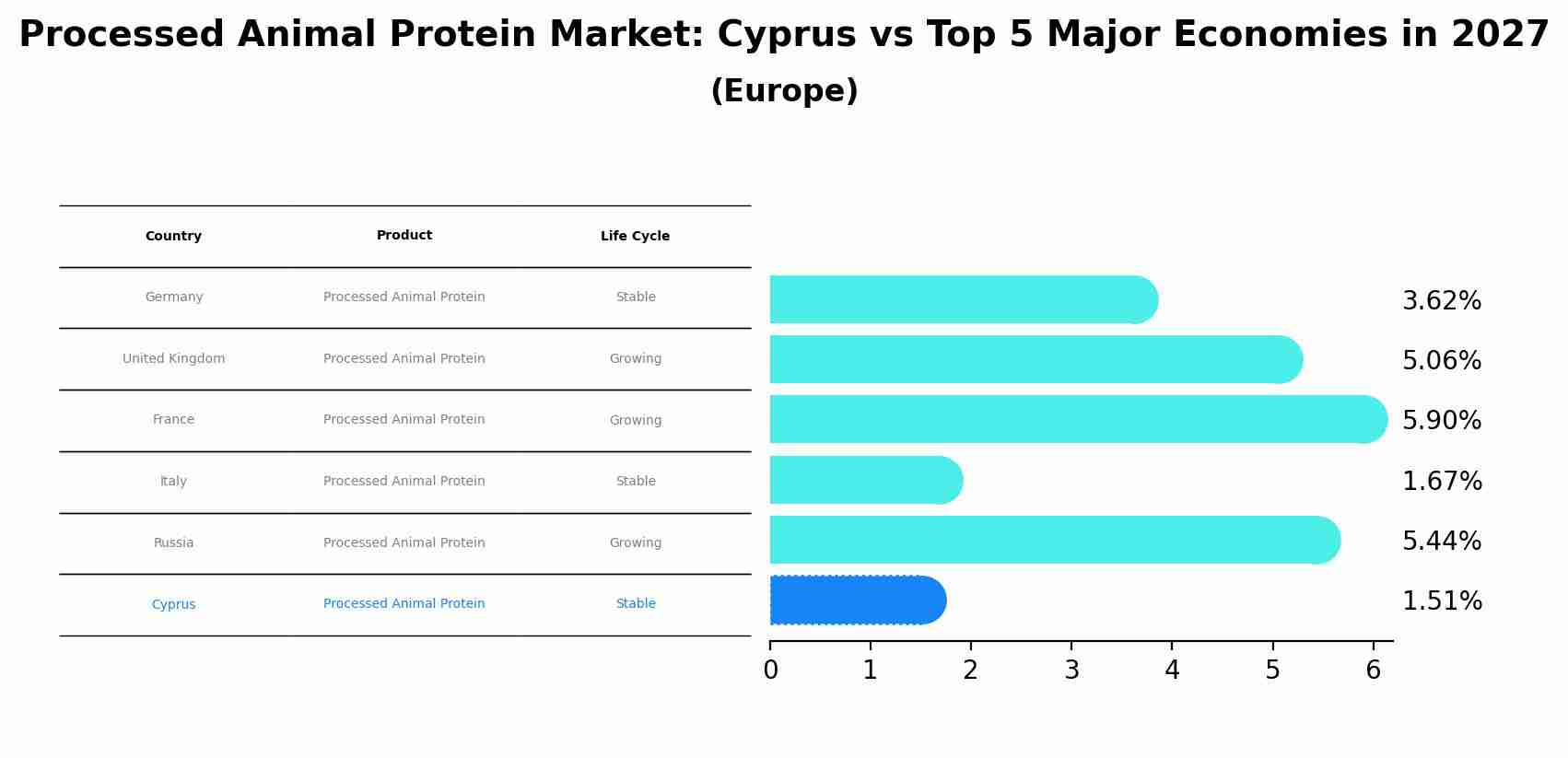 Processed Animal Protein Market: Cyprus vs Top 5 Major Economies in 2027
(Europe)

| Country | Product | Life Cycle |
|---|---|---|
| Germany | Processed Animal Protein | Stable |
| United Kingdom | Processed Animal Protein | Growing |
| France | Processed Animal Protein | Growing |
| Italy | Processed Animal Protein | Stable |
| Russia | Processed Animal Protein | Growing |
| Cyprus | Processed Animal Protein | Stable |

3.62%
5.06%
5.90%
1.67%
5.44%
1.51%

0 1 2 3 4 5 6